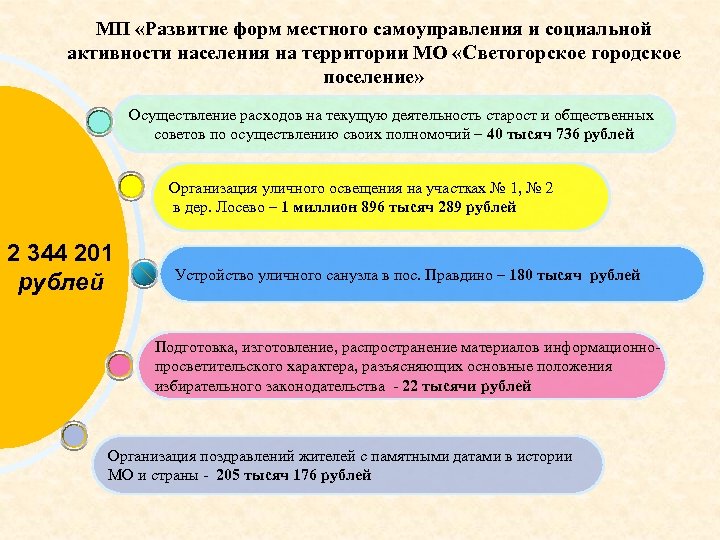 МП «Развитие форм местного самоуправления и социальной активности населения на территории МО «Светогорское городское поселение»

2 344 201 рублей

Осуществление расходов на текущую деятельность старост и общественных советов по осуществлению своих полномочий – 40 тысяч 736 рублей

Организация уличного освещения на участках № 1, № 2 в дер. Лосево – 1 миллион 896 тысяч 289 рублей

Устройство уличного санузла в пос. Правдино – 180 тысяч рублей

Подготовка, изготовление, распространение материалов информационно-просветительского характера, разъясняющих основные положения избирательного законодательства - 22 тысячи рублей

Организация поздравлений жителей с памятными датами в истории МО и страны - 205 тысяч 176 рублей